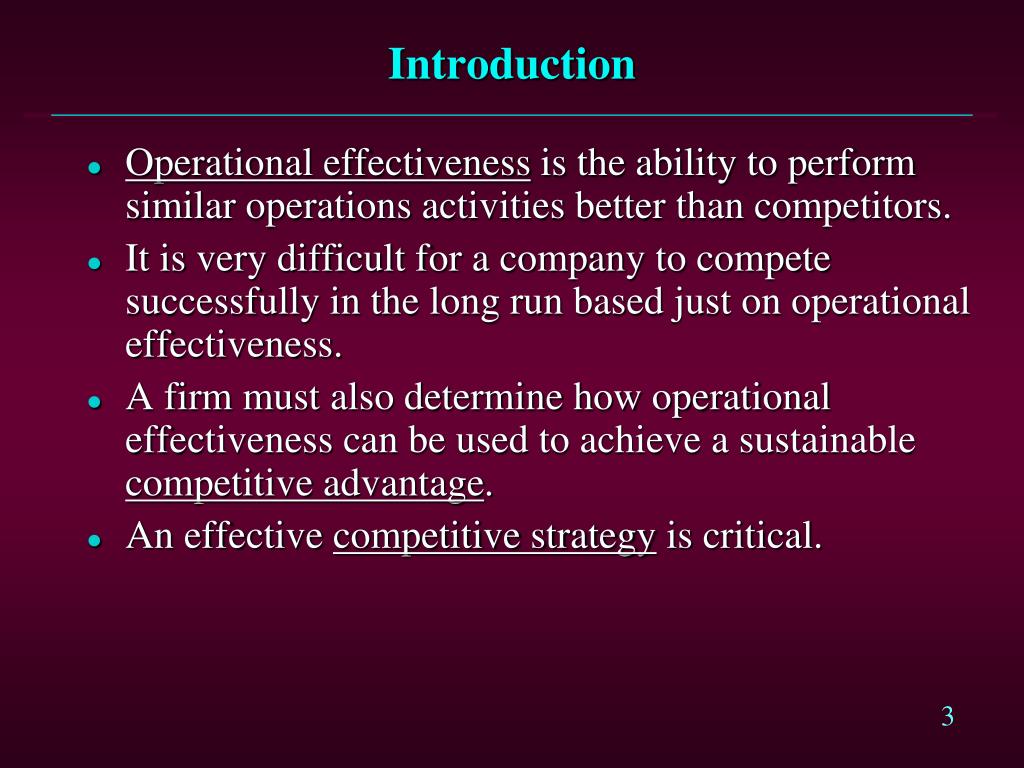 Introduction

- Operational effectiveness is the ability to perform similar operations activities better than competitors.
- It is very difficult for a company to compete successfully in the long run based just on operational effectiveness.
- A firm must also determine how operational effectiveness can be used to achieve a sustainable competitive advantage.
- An effective competitive strategy is critical.

3